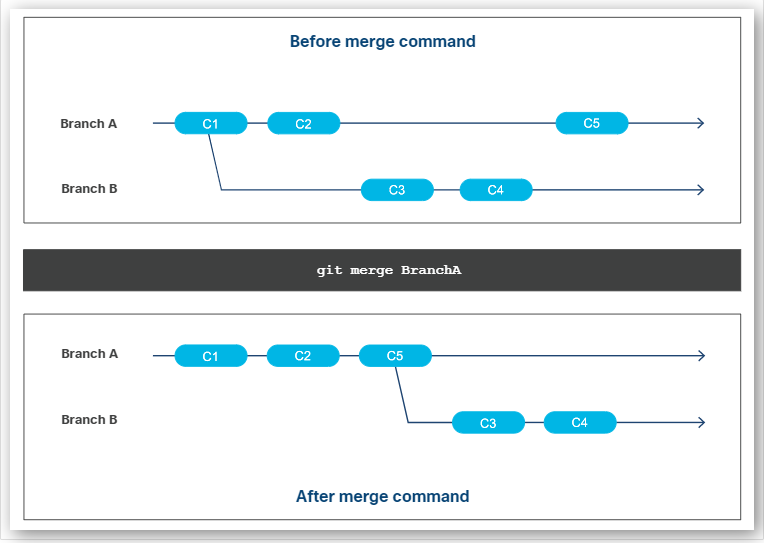 Before merge command

Branch A
C1
C2
C5

Branch B
C3
C4

git merge BranchA

Branch A
C1
C2
C5

Branch B
C3
C4

After merge command